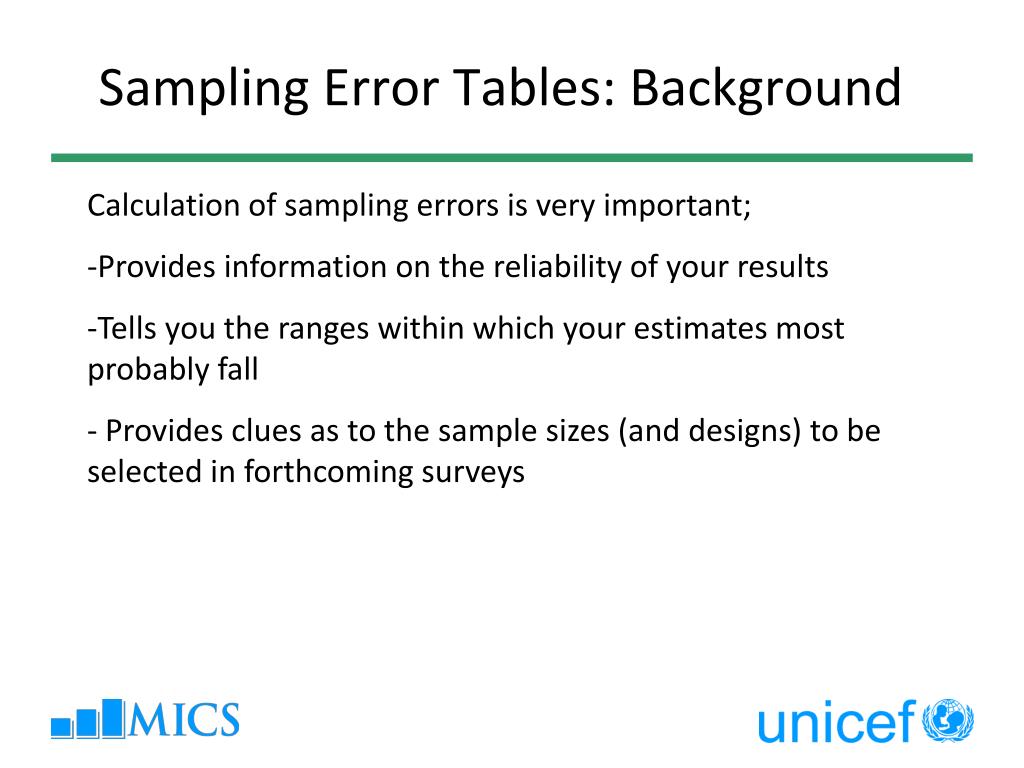 Sampling Error Tables: Background

Calculation of sampling errors is very important;

-Provides information on the reliability of your results

-Tells you the ranges within which your estimates most probably fall

- Provides clues as to the sample sizes (and designs) to be selected in forthcoming surveys

MICS

unicef